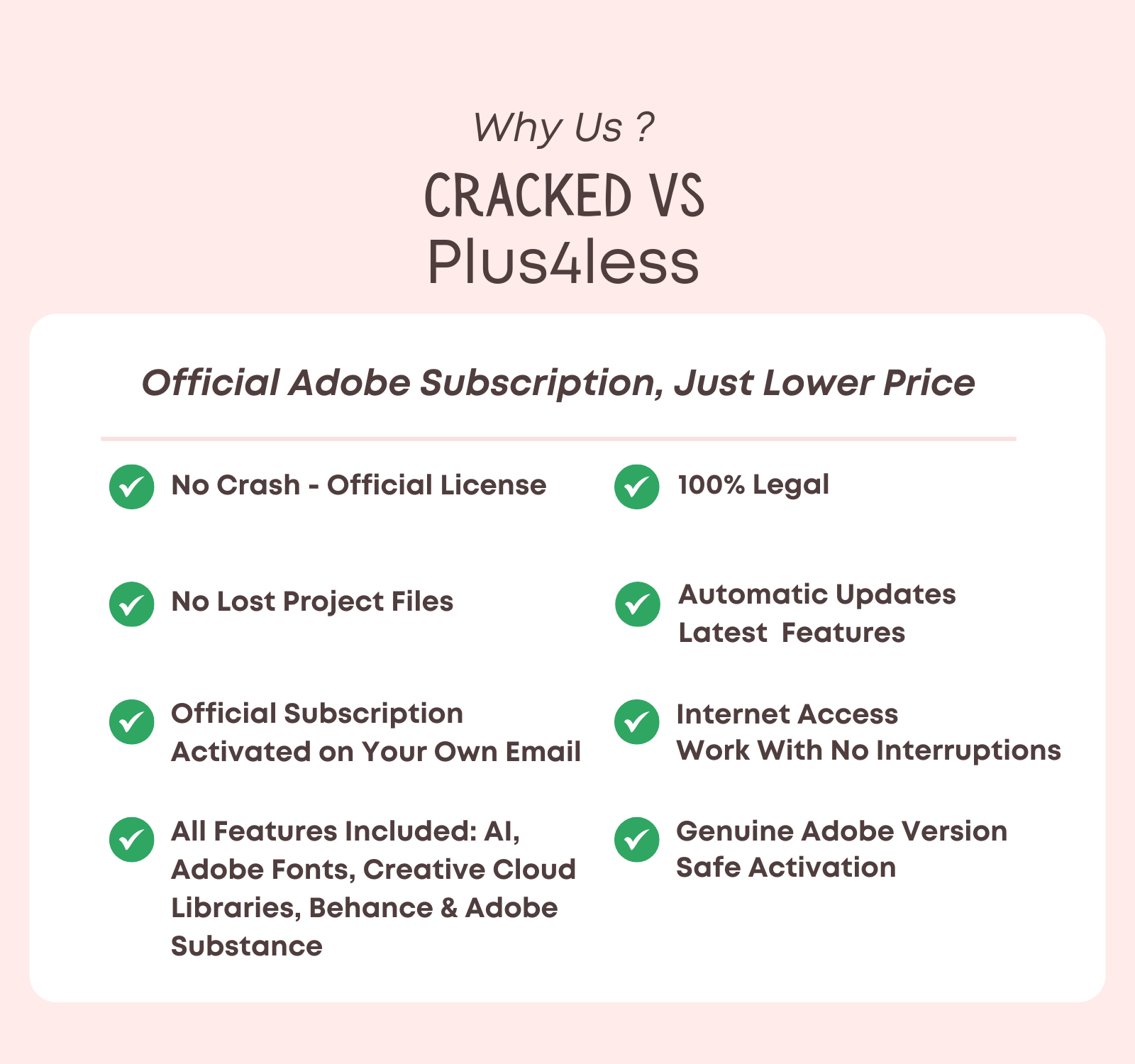 Why Us ?

CRACKED VS
Plus4less

Official Adobe Subscription, Just Lower Price

No Crash - Official License

No Lost Project Files

Official Subscription
Activated on Your Own Email

All Features Included: AI, Adobe Fonts, Creative Cloud Libraries, Behance & Adobe Substance

100% Legal

Automatic Updates
Latest Features

Internet Access
Work With No Interruptions

Genuine Adobe Version
Safe Activation